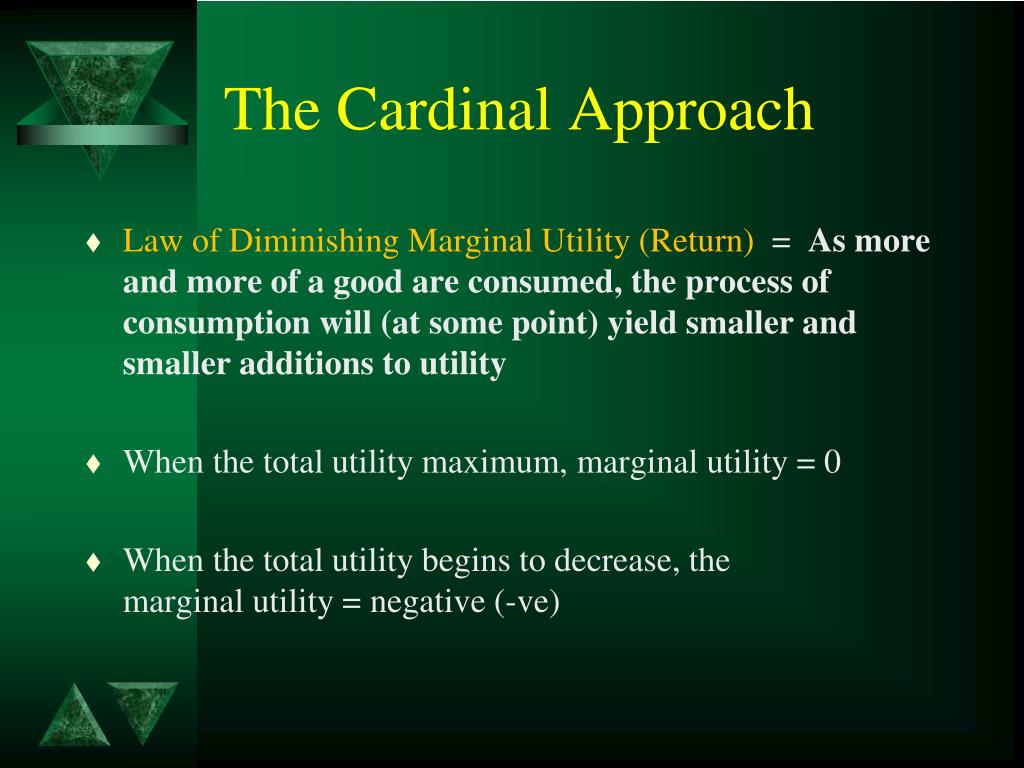 The Cardinal Approach

♦ Law of Diminishing Marginal Utility (Return) = As more and more of a good are consumed, the process of consumption will (at some point) yield smaller and smaller additions to utility

♦ When the total utility maximum, marginal utility = 0

♦ When the total utility begins to decrease, the marginal utility = negative (-ve)